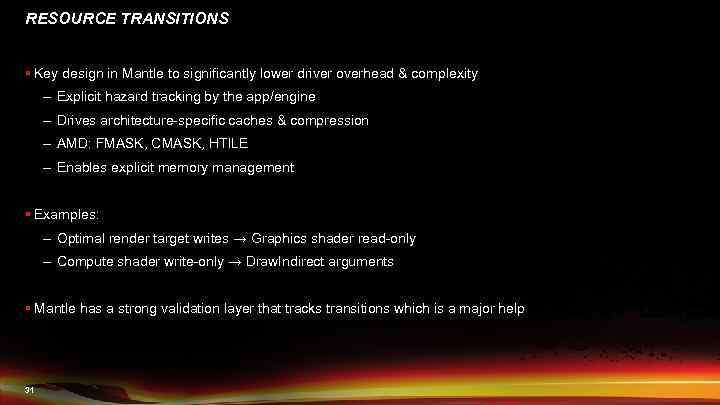 RESOURCE TRANSITIONS

▪ Key design in Mantle to significantly lower driver overhead & complexity
– Explicit hazard tracking by the app/engine
– Drives architecture-specific caches & compression
– AMD: FMASK, CMASK, HTILE
– Enables explicit memory management

▪ Examples:
– Optimal render target writes → Graphics shader read-only
– Compute shader write-only → DrawIndirect arguments

▪ Mantle has a strong validation layer that tracks transitions which is a major help

31